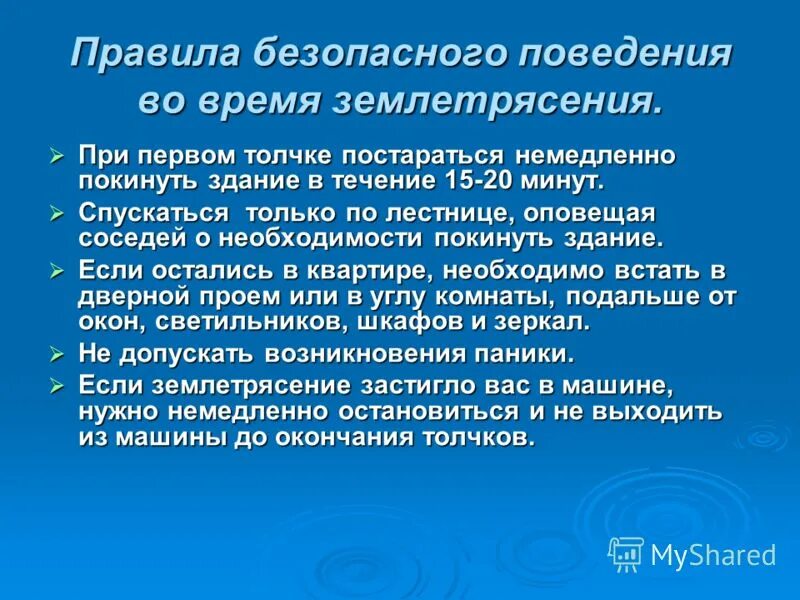 Правила безопасного поведения во время землетрясения.

➢ При первом толчке постараться немедленно покинуть здание в течение 15-20 минут.

➢ Спускаться только по лестнице, оповещая соседей о необходимости покинуть здание.

➢ Если остались в квартире, необходимо встать в дверной проем или в углу комнаты, подальше от окон, светильников, шкафов и зеркал.

➢ Не допускать возникновения паники.

➢ Если землетрясение застигло вас в машине, нужно немедленно остановиться и не выходить из машины до окончания толчков.

MyShared